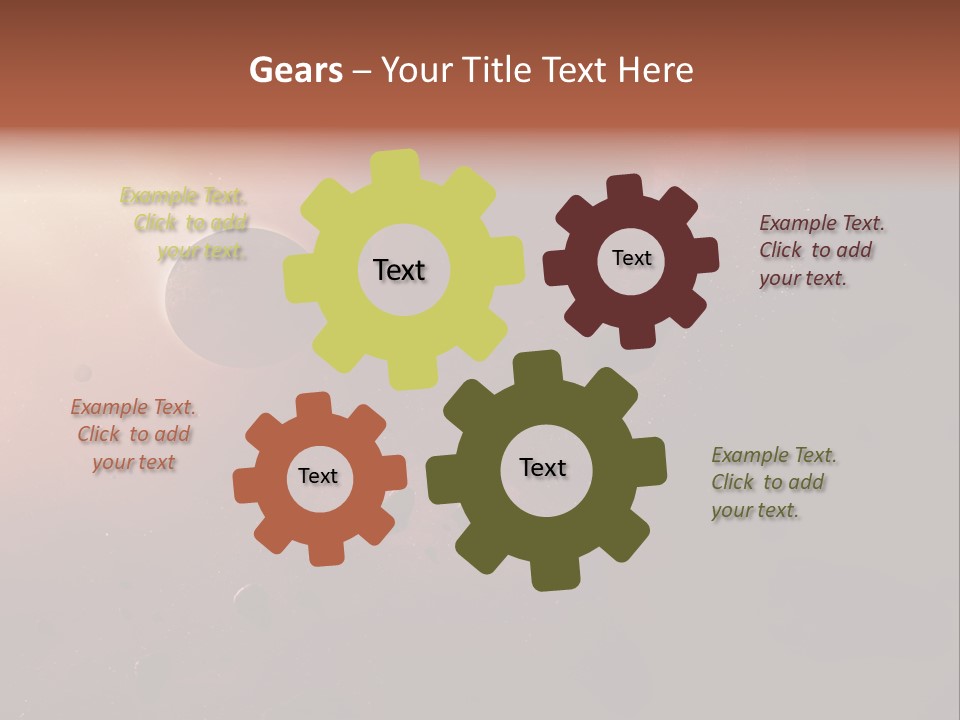 Gears – Your Title Text Here

Example Text. Click to add your text.

Text

Text

Example Text. Click to add your text.

Example Text. Click to add your text

Text

Text

Example Text. Click to add your text.